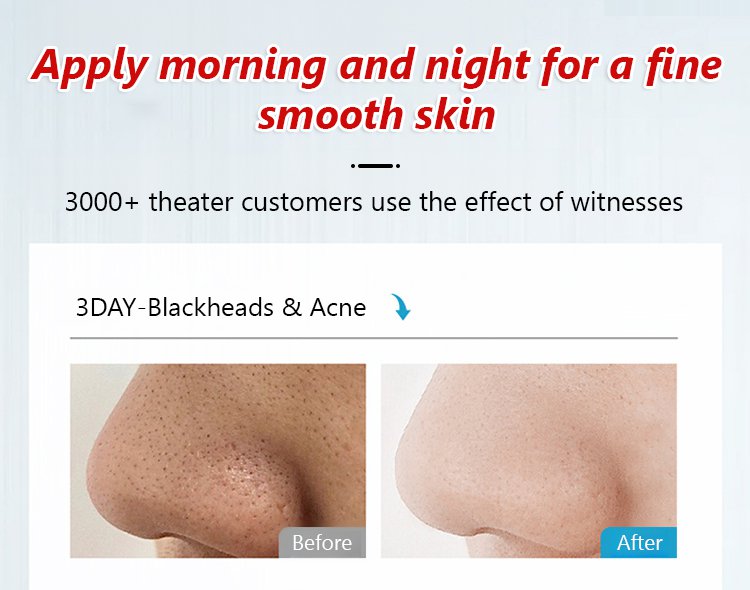 Apply morning and night for a fine smooth skin

3000+ theater customers use the effect of witnesses

3DAY-Blackheads & Acne

Before

After